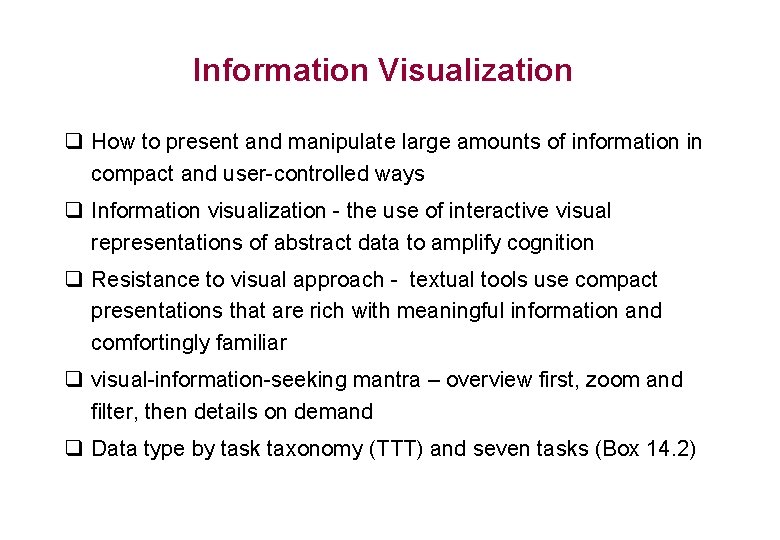 Information Visualization

❑ How to present and manipulate large amounts of information in compact and user-controlled ways

❑ Information visualization - the use of interactive visual representations of abstract data to amplify cognition

❑ Resistance to visual approach - textual tools use compact presentations that are rich with meaningful information and comfortingly familiar

❑ visual-information-seeking mantra – overview first, zoom and filter, then details on demand

❑ Data type by task taxonomy (TTT) and seven tasks (Box 14.2)